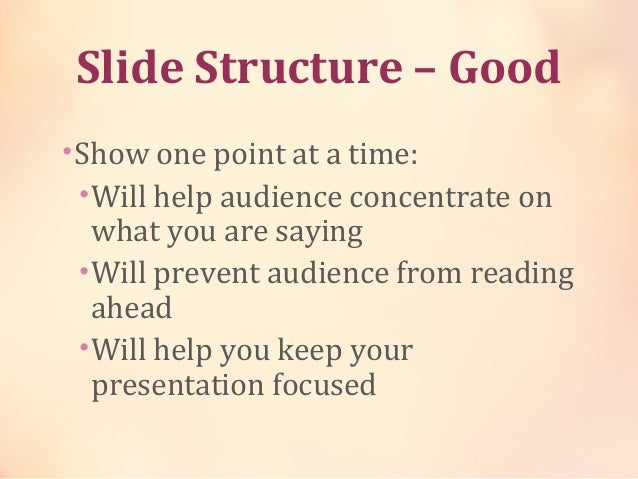 Slide Structure – Good

• Show one point at a time:
  • Will help audience concentrate on what you are saying
  • Will prevent audience from reading ahead
  • Will help you keep your presentation focused